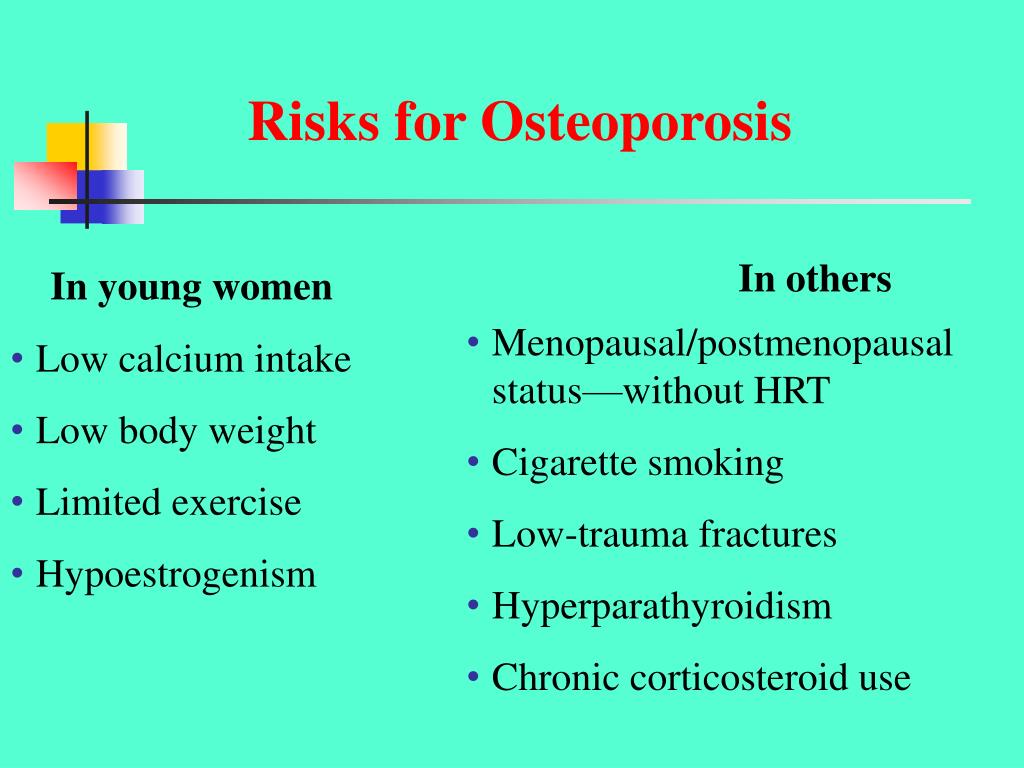 Risks for Osteoporosis

In young women

• Low calcium intake
• Low body weight
• Limited exercise
• Hypoestrogenism

In others

• Menopausal/postmenopausal status—without HRT
• Cigarette smoking
• Low-trauma fractures
• Hyperparathyroidism
• Chronic corticosteroid use